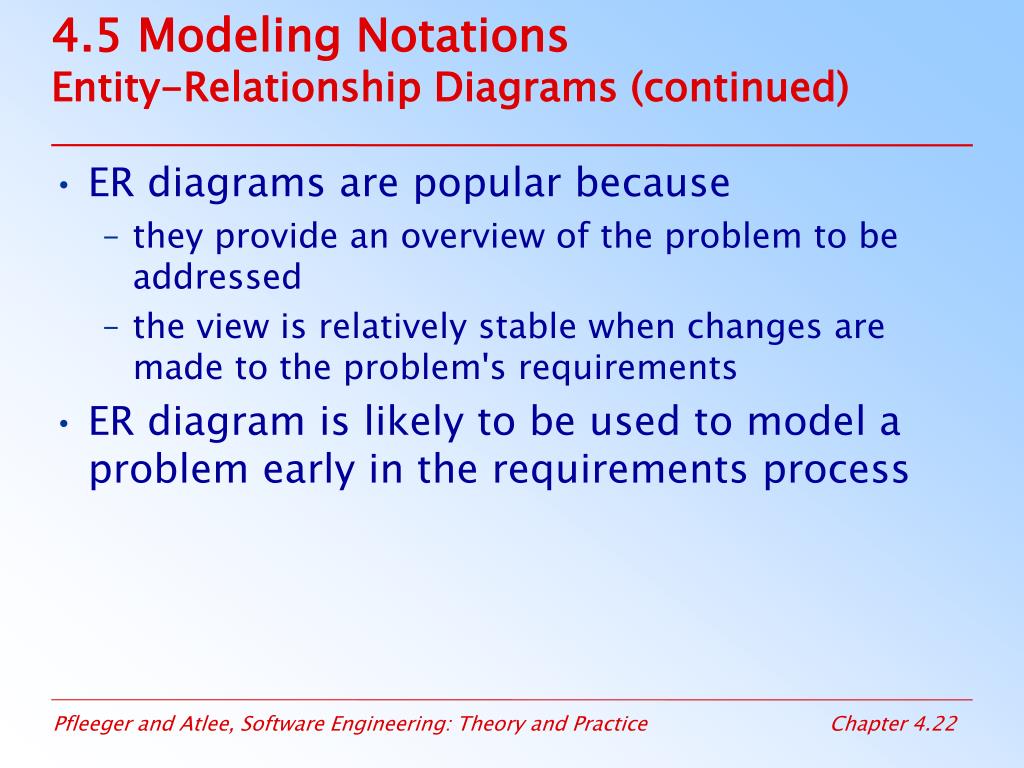 4.5 Modeling Notations
Entity-Relationship Diagrams (continued)

• ER diagrams are popular because
– they provide an overview of the problem to be addressed
– the view is relatively stable when changes are made to the problem's requirements
• ER diagram is likely to be used to model a problem early in the requirements process

Pfleeger and Atlee, Software Engineering: Theory and Practice
Chapter 4.22